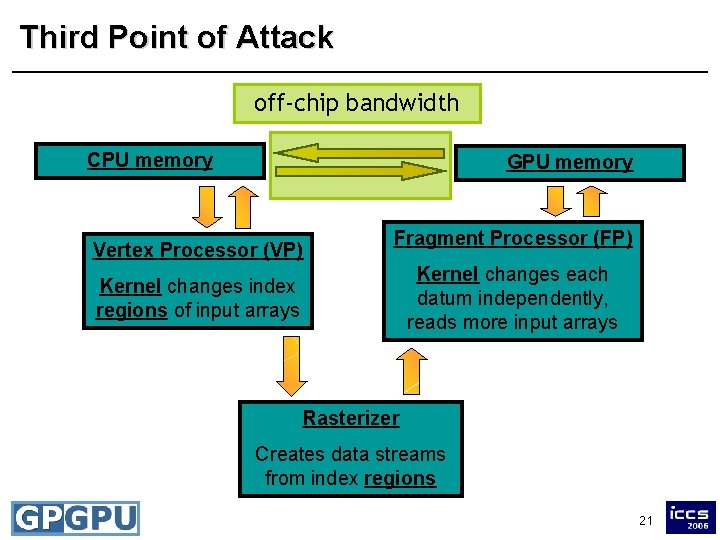 Third Point of Attack

off-chip bandwidth

CPU memory

GPU memory

Vertex Processor (VP)

Kernel changes index regions of input arrays

Fragment Processor (FP)

Kernel changes each datum independently, reads more input arrays

Rasterizer

Creates data streams from index regions

GPGPU

21

iccs 2006